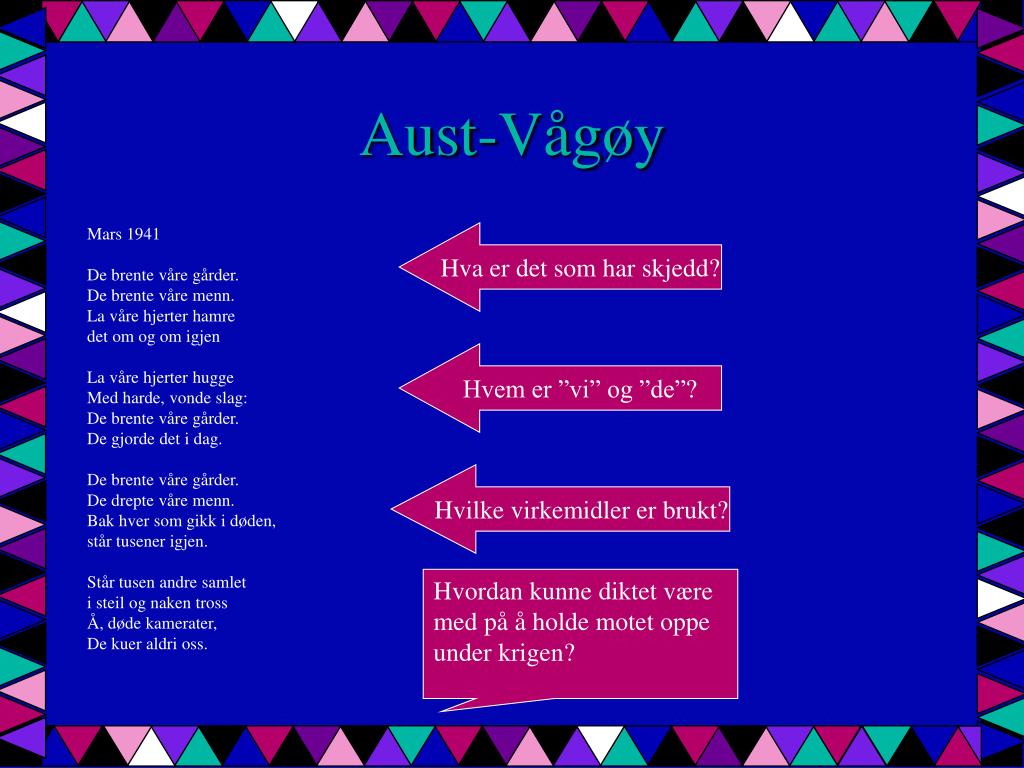 Aust-Vågøy

Mars 1941

De brente våre gårder.
De brente våre menn.
La våre hjerter hamre
det om og om igjen

La våre hjerter hugge
Med harde, vonde slag:
De brente våre gårder.
De gjorde det i dag.

De brente våre gårder.
De drepte våre menn.
Bak hver som gikk i døden,
står tusener igjen.

Står tusen andre samlet
i steil og naken tross
Å, døde kamerater,
De kuer aldri oss.

Hva er det som har skjedd?

Hvem er ”vi” og ”de”?

Hvilke virkemidler er brukt?

Hvordan kunne diktet være med på å holde motet oppe under krigen?